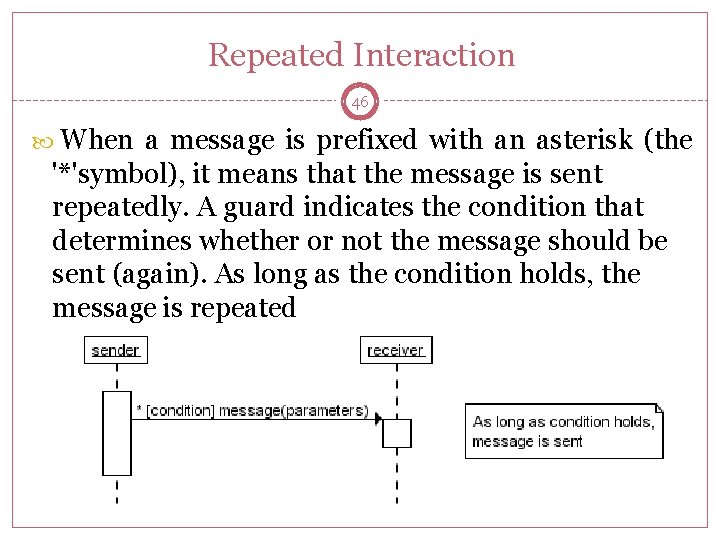 Repeated Interaction

46

When a message is prefixed with an asterisk (the '*'symbol), it means that the message is sent repeatedly. A guard indicates the condition that determines whether or not the message should be sent (again). As long as the condition holds, the message is repeated

sender

receiver

* [condition] message(parameters)

As long as condition holds, message is sent